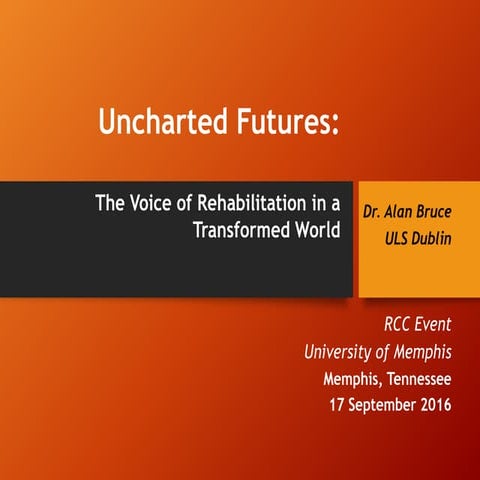 Uncharted Futures:

The Voice of Rehabilitation in a Transformed World

Dr. Alan Bruce
ULS Dublin

RCC Event
University of Memphis
Memphis, Tennessee
17 September 2016